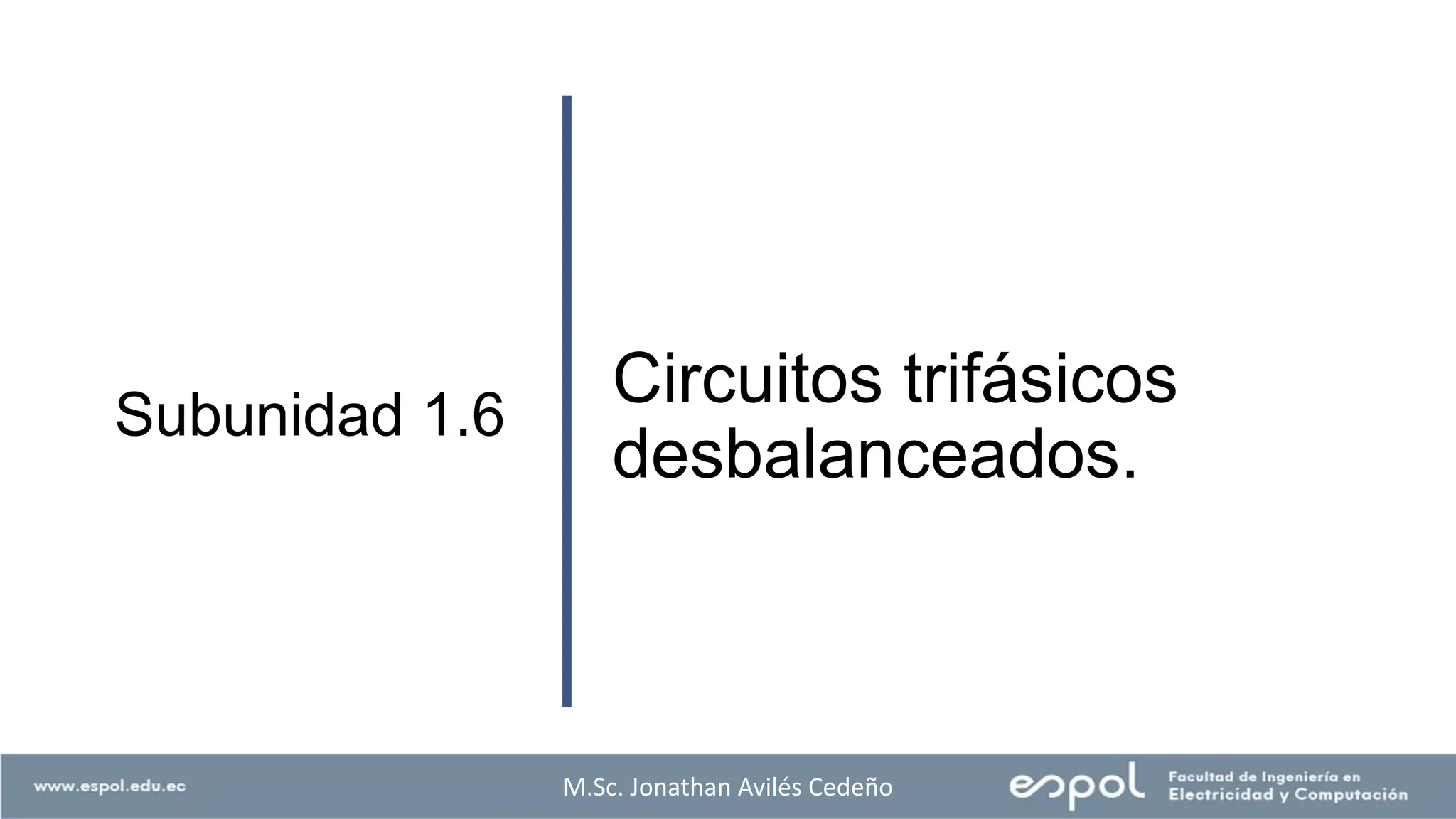 Subunidad 1.6

Circuitos trifásicos desbalanceados.

www.espol.edu.ec

M.Sc. Jonathan Avilés Cedeño

espol

Facultad de Ingeniería en Electricidad y Computación